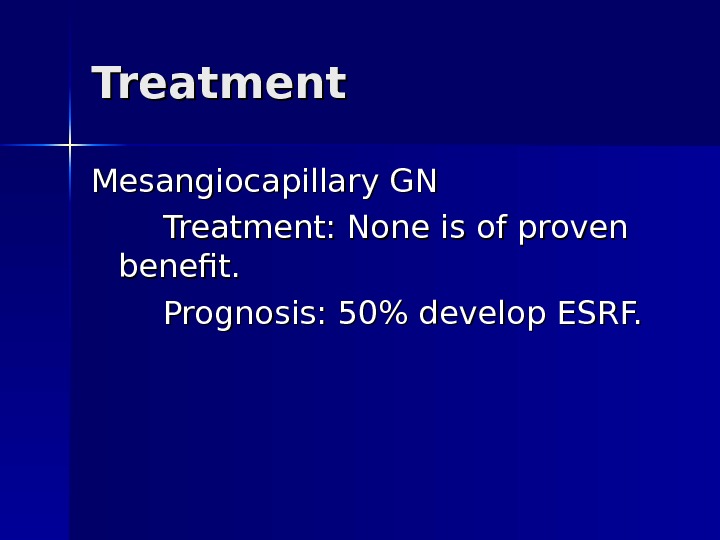 Treatment

Mesangiocapillary GN

Treatment: None is of proven benefit.

Prognosis: 50% develop ESRF.